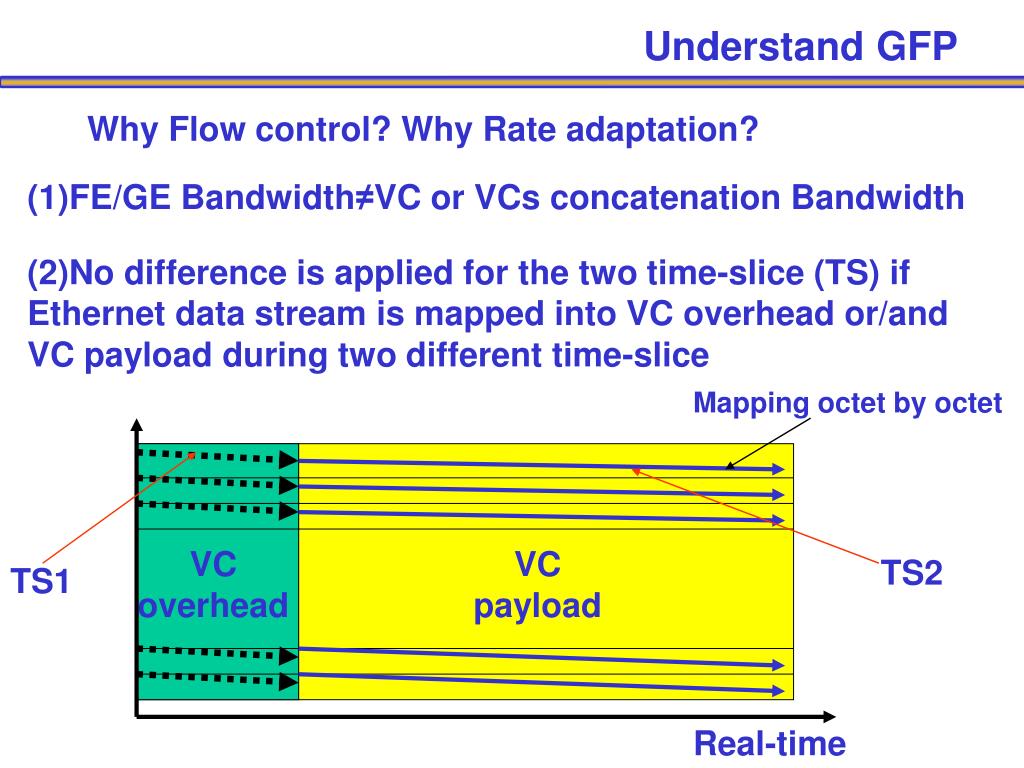 Understand GFP

Why Flow control? Why Rate adaptation?

(1)FE/GE Bandwidth≠VC or VCs concatenation Bandwidth

(2)No difference is applied for the two time-slice (TS) if Ethernet data stream is mapped into VC overhead or/and VC payload during two different time-slice

Mapping octet by octet

TS1

VC overhead

VC payload

TS2

Real-time